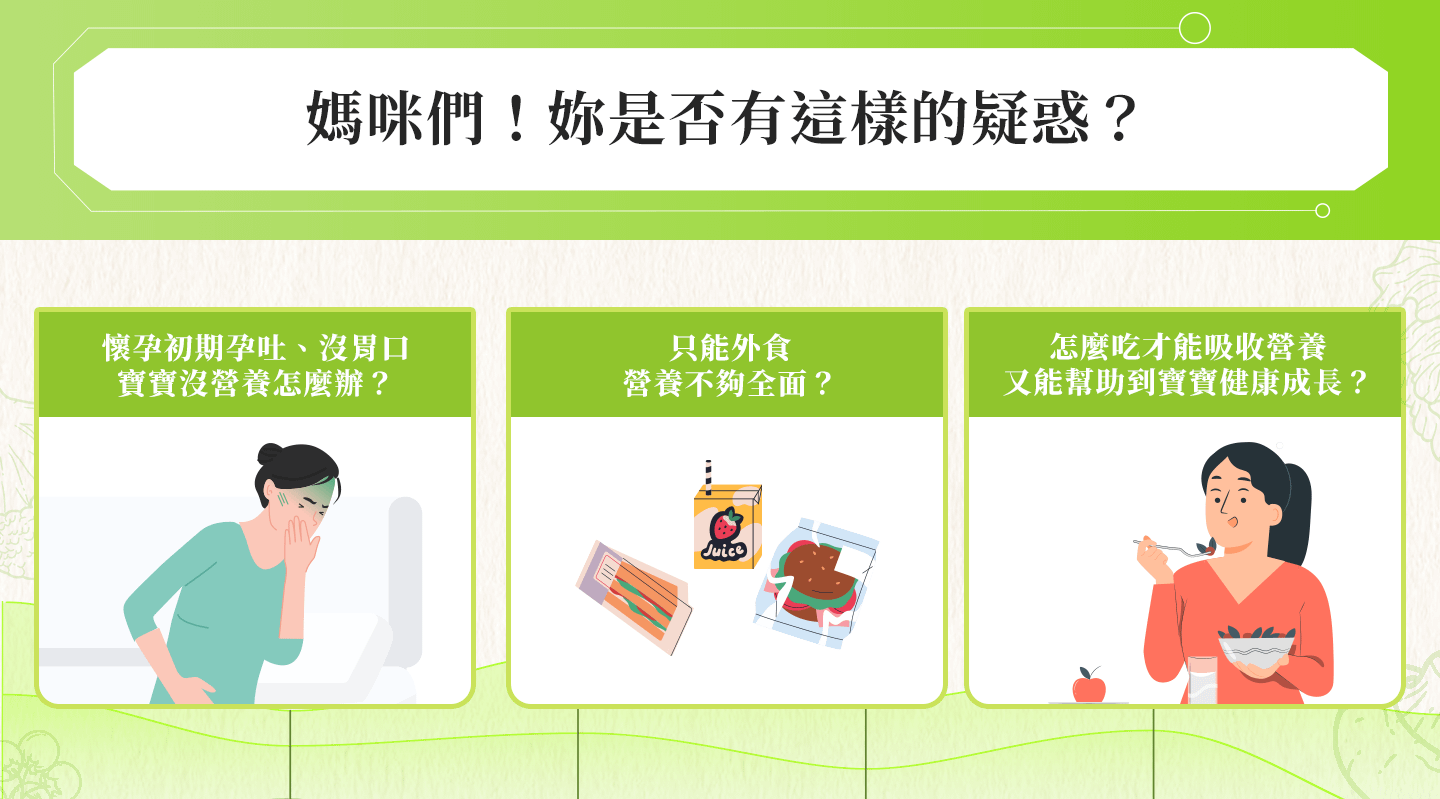 媽咪們！妳是否有這樣的疑惑？

懷孕初期孕吐、沒胃口
寶寶沒營養怎麼辦？

只能外食
營養不夠全面？

Juice

怎麼吃才能吸收營養
又能幫助到寶寶健康成長？